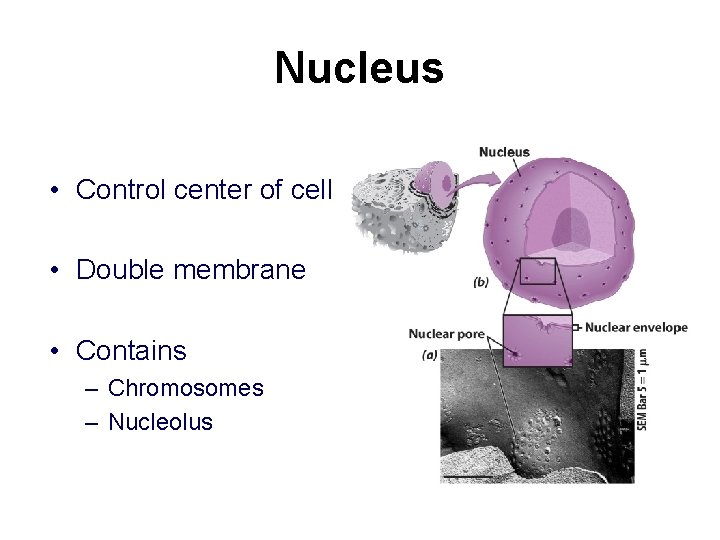 Nucleus

• Control center of cell

• Double membrane

• Contains
– Chromosomes
– Nucleolus

Nucleus

(b)

Nuclear pore

Nuclear envelope

(a)

SEM Bar 5 = 1 μm